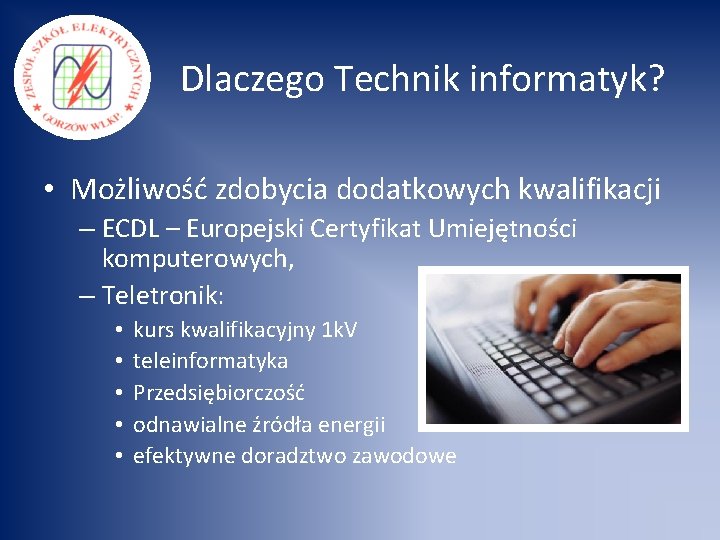 ZESPÓŁ SZKÓŁ ELEKTRYCZNYCH GORZÓW WLKP.

Dlaczego Technik informatyk?

• Możliwość zdobycia dodatkowych kwalifikacji
– ECDL – Europejski Certyfikat Umiejętności komputerowych,
– Teletronik:
• kurs kwalifikacyjny 1kV
• teleinformatyka
• Przedsiębiorczość
• odnawialne źródła energii
• efektywne doradztwo zawodowe